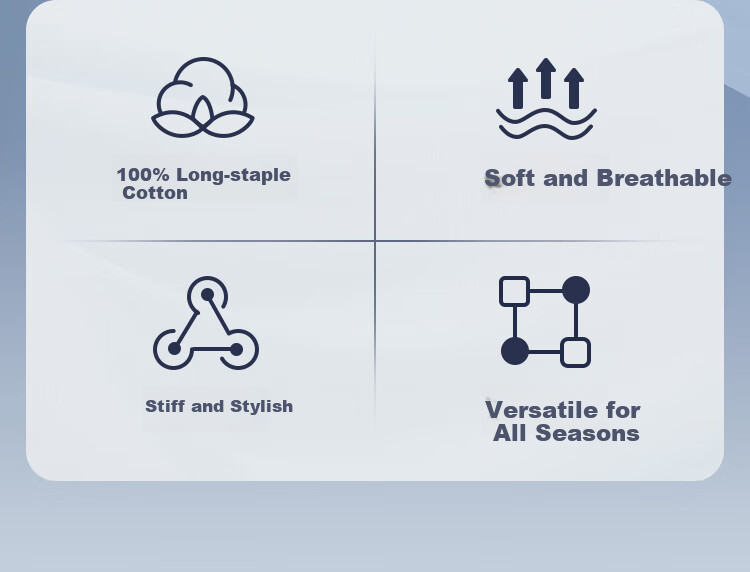 100% Long-staple Cotton

Soft and Breathable

Stiff and Stylish

Versatile for All Seasons